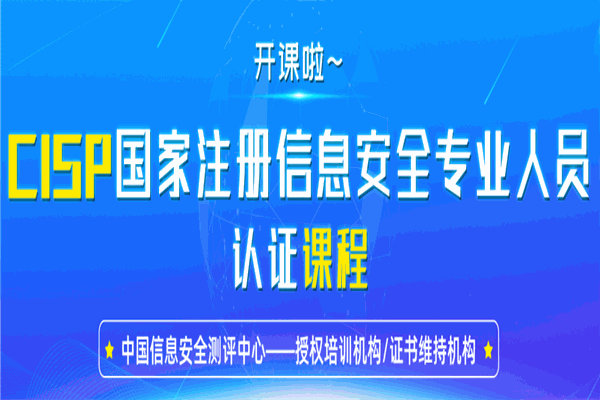 开课啦~

CISP国家注册信息安全专业人员

认证课程

★ 中国信息安全测评中心——授权培训机构/证书维持机构 ★